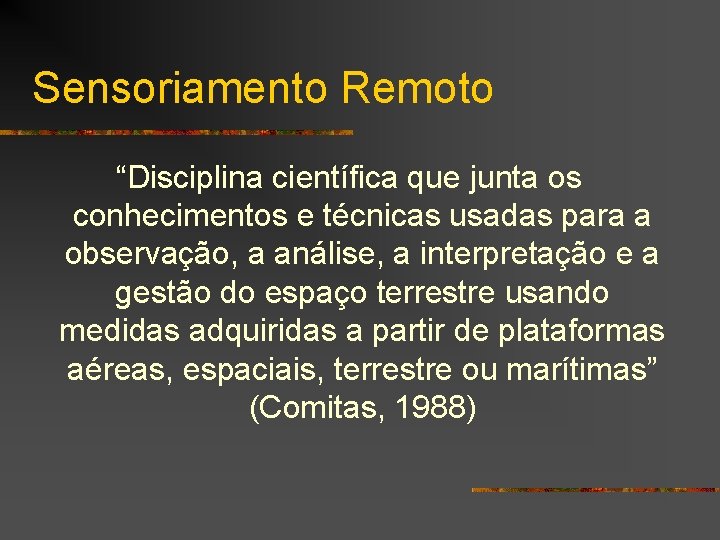 Sensoriamento Remoto

“Disciplina científica que junta os conhecimentos e técnicas usadas para a observação, a análise, a interpretação e a gestão do espaço terrestre usando medidas adquiridas a partir de plataformas aéreas, espaciais, terrestre ou marítimas” (Comitas, 1988)